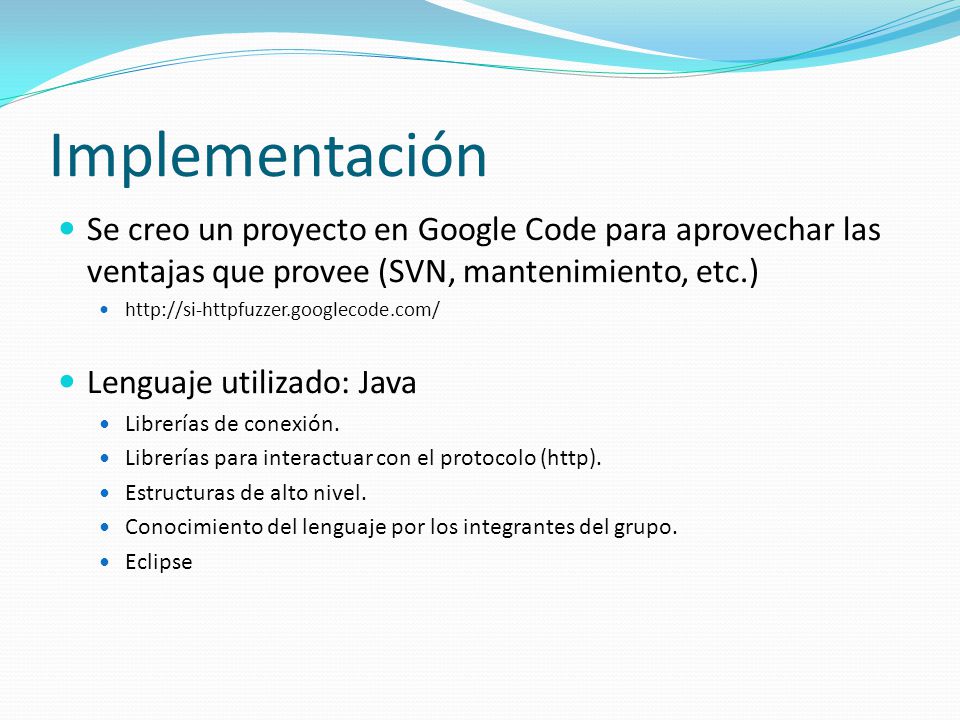 Implementación

- Se creo un proyecto en Google Code para aprovechar las ventajas que provee (SVN, mantenimiento, etc.)
  - http://si-httpfuzzer.googlecode.com/

- Lenguaje utilizado: Java
  - Librerías de conexión.
  - Librerías para interactuar con el protocolo (http).
  - Estructuras de alto nivel.
  - Conocimiento del lenguaje por los integrantes del grupo.
  - Eclipse